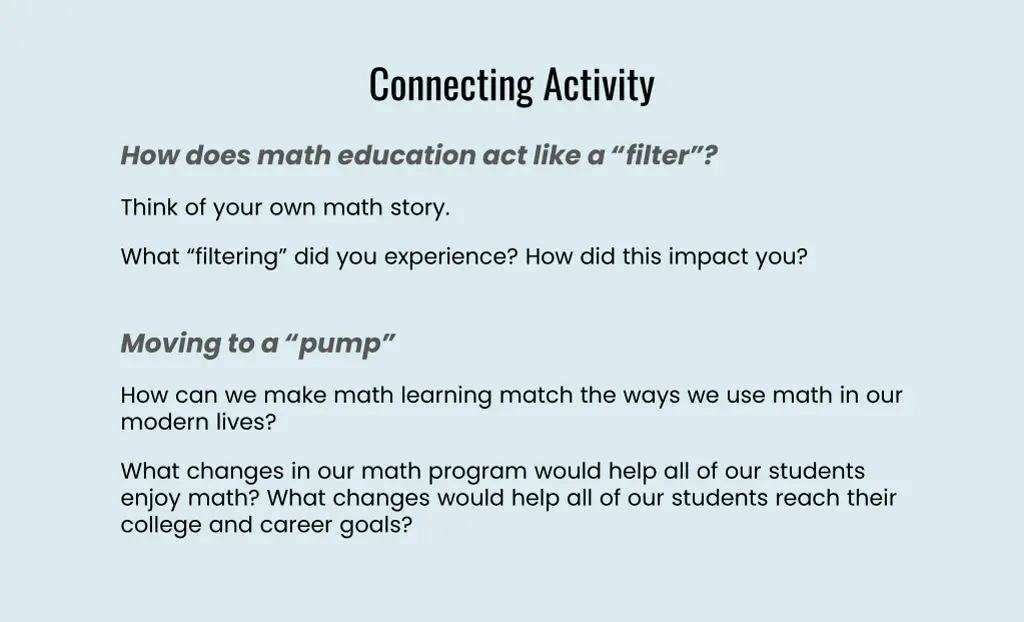 Connecting Activity

How does math education act like a “filter”?

Think of your own math story.

What “filtering” did you experience? How did this impact you?

Moving to a “pump”

How can we make math learning match the ways we use math in our modern lives?

What changes in our math program would help all of our students enjoy math? What changes would help all of our students reach their college and career goals?